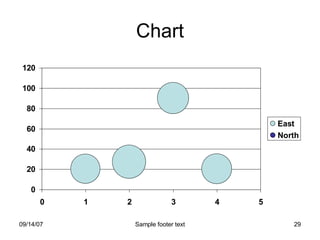 Chart

120
100
80
60
40
20
0

0
1
2
3
4
5

East
North

09/14/07

Sample footer text

29